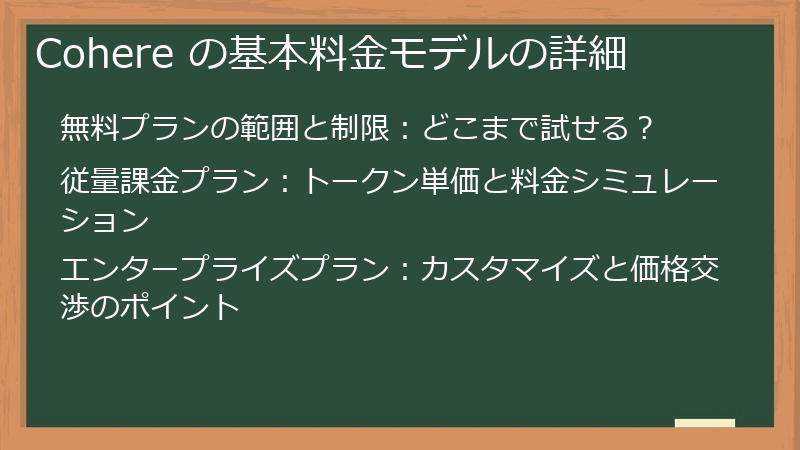 Cohere の基本料金モデルの詳細

無料プランの範囲と制限：どこまで試せる？

従量課金プラン：トークン単価と料金シミュレーション

エンタープライズプラン：カスタマイズと価格交渉のポイント